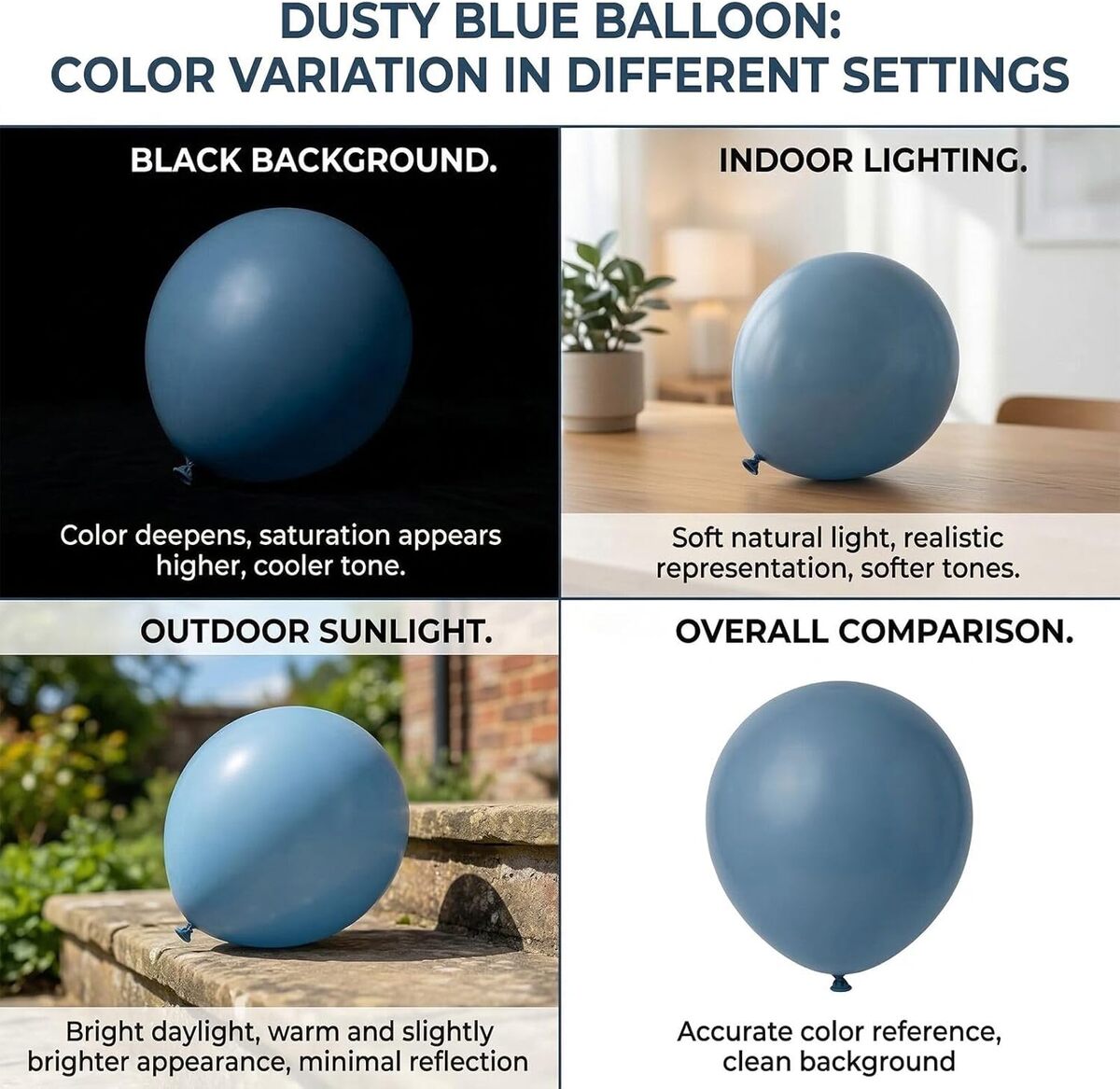 DUSTY BLUE BALLOON:
COLOR VARIATION IN DIFFERENT SETTINGS

BLACK BACKGROUND.

Color deepens, saturation appears higher, cooler tone.

INDOOR LIGHTING.

Soft natural light, realistic representation, softer tones.

OUTDOOR SUNLIGHT.

Bright daylight, warm and slightly brighter appearance, minimal reflection

OVERALL COMPARISON.

Accurate color reference, clean background